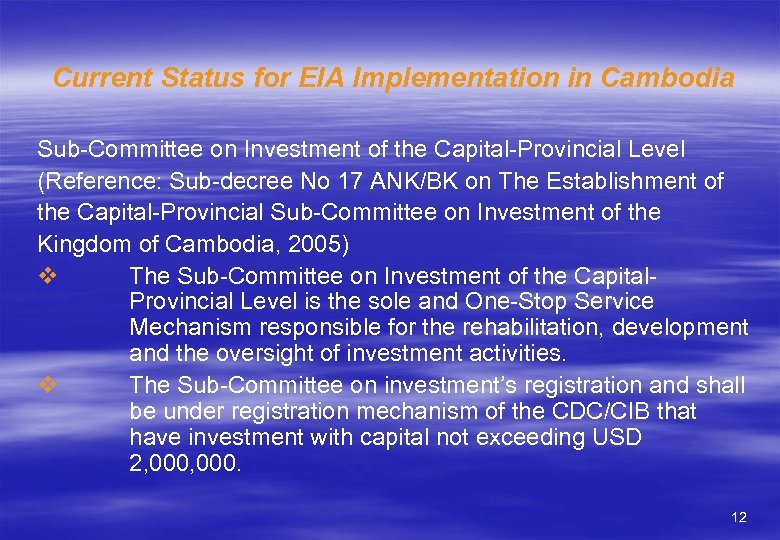 Current Status for EIA Implementation in Cambodia

Sub-Committee on Investment of the Capital-Provincial Level (Reference: Sub-decree No 17 ANK/BK on The Establishment of the Capital-Provincial Sub-Committee on Investment of the Kingdom of Cambodia, 2005)

❖ The Sub-Committee on Investment of the Capital-Provincial Level is the sole and One-Stop Service Mechanism responsible for the rehabilitation, development and the oversight of investment activities.

❖ The Sub-Committee on investment's registration and shall be under registration mechanism of the CDC/CIB that have investment with capital not exceeding USD 2,000,000.

12